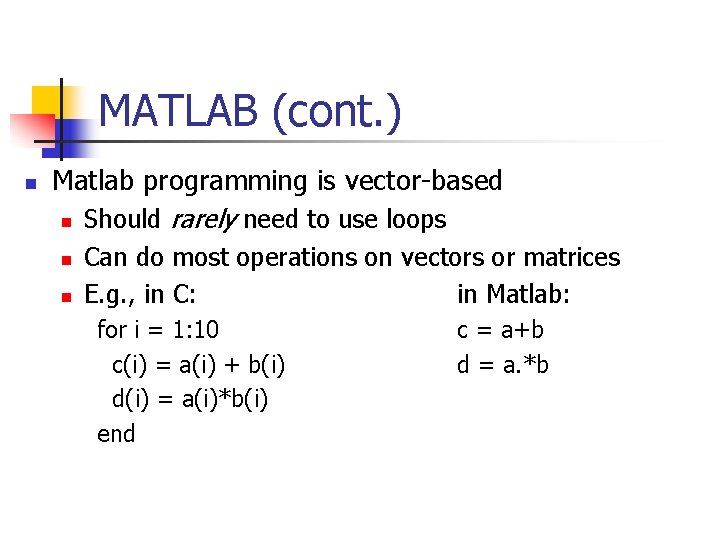 MATLAB (cont.)

Matlab programming is vector-based

Should rarely need to use loops

Can do most operations on vectors or matrices

E.g., in C:

for i = 1:10
  c(i) = a(i) + b(i)
  d(i) = a(i)*b(i)
end

in Matlab:

c = a+b
d = a.*b